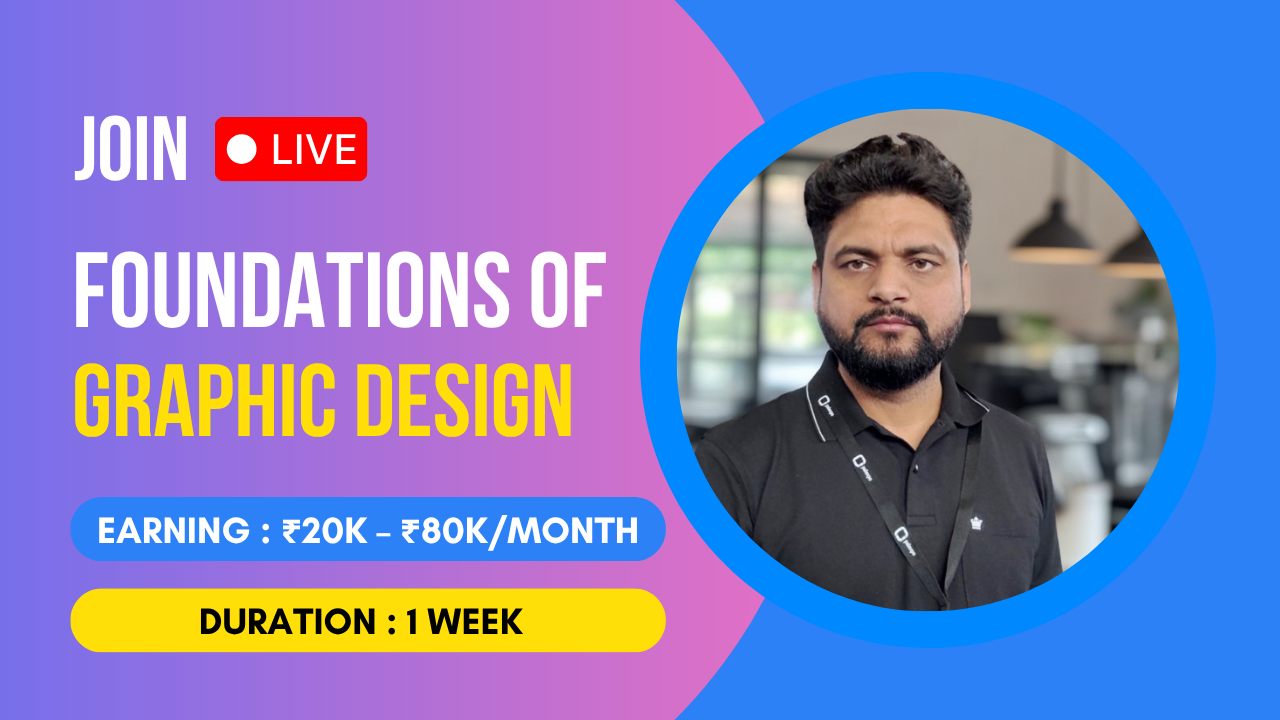 JOIN LIVE

FOUNDATIONS OF GRAPHIC DESIGN

EARNING : ₹20K – ₹80K/MONTH

DURATION : 1 WEEK